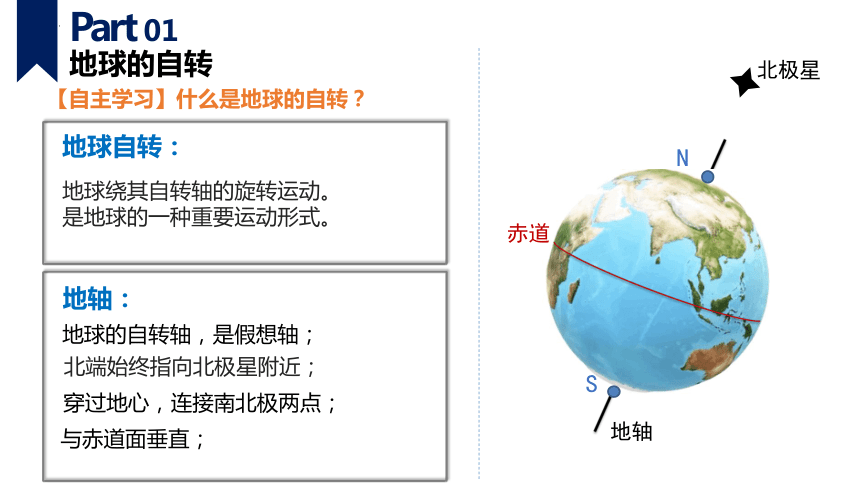 Part 01
地球的自转

【自主学习】什么是地球的自转？

地球自转：

地球绕其自转轴的旋转运动。
是地球的一种重要运动形式。

地轴：

地球的自转轴，是假想轴；
北端始终指向北极星附近；
穿过地心，连接南北极两点；
与赤道面垂直；

北极星
N
赤道
S
地轴